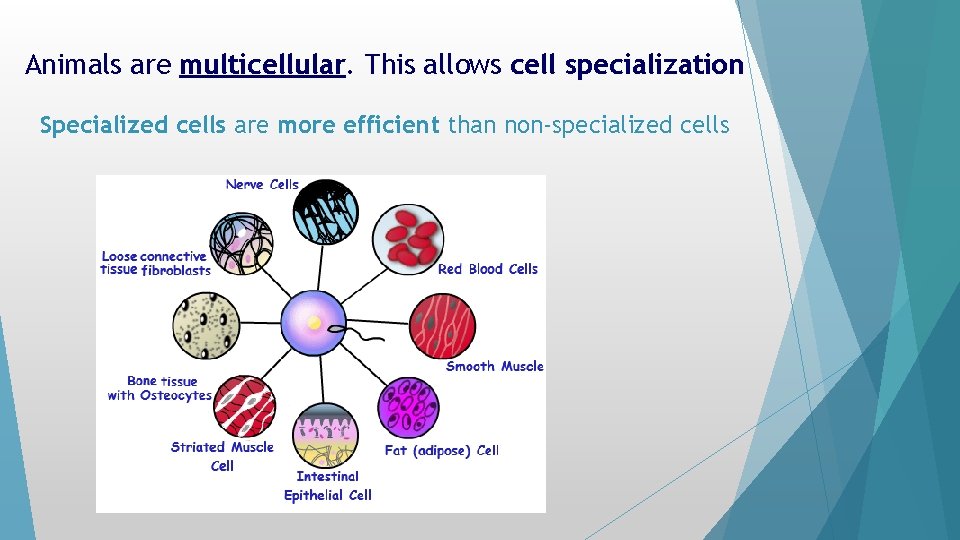 Animals are multicellular. This allows cell specialization

Specialized cells are more efficient than non-specialized cells

Nerve Cells

Red Blood Cells

Smooth Muscle

Fat (adipose) Cell

Intestinal Epithelial Cell

Striated Muscle Cell

Bone tissue with Osteocytes

Loose connective tissue fibroblasts